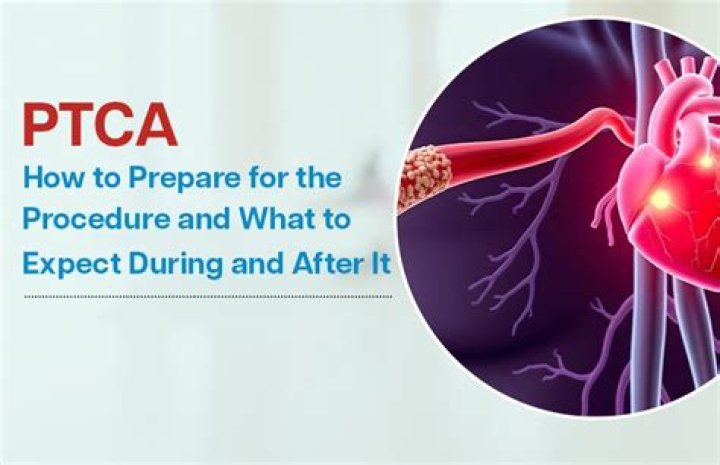 PTCA

How to Prepare for the Procedure and What to Expect During and After It